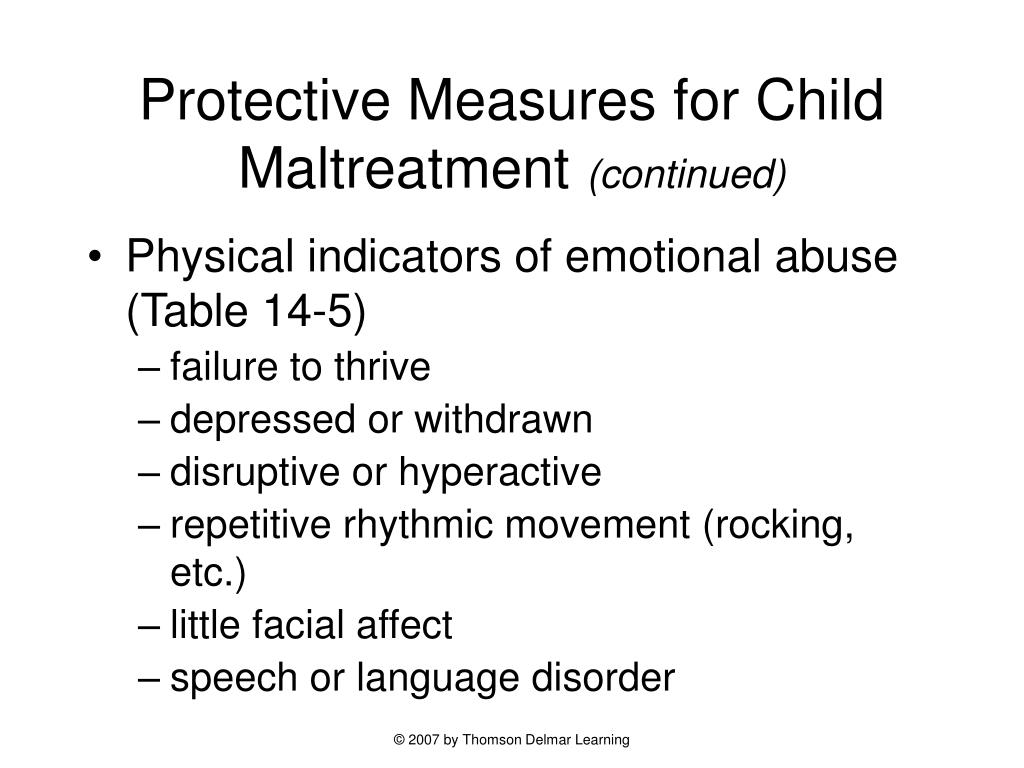 Protective Measures for Child Maltreatment (continued)

• Physical indicators of emotional abuse (Table 14-5)
– failure to thrive
– depressed or withdrawn
– disruptive or hyperactive
– repetitive rhythmic movement (rocking, etc.)
– little facial affect
– speech or language disorder

© 2007 by Thomson Delmar Learning